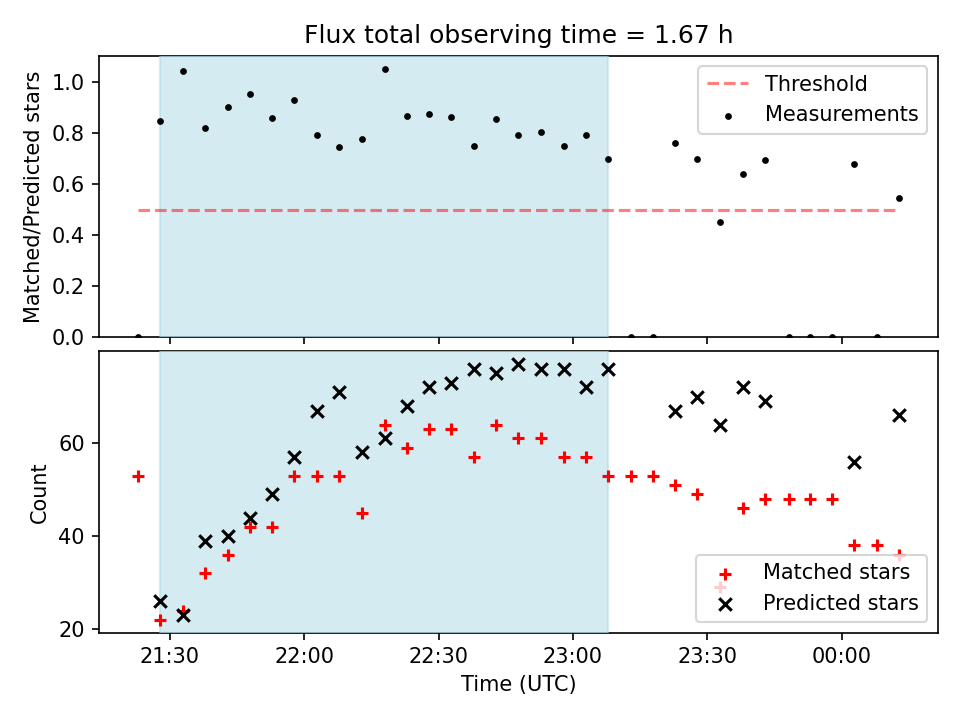 Flux total observing time = 1.67 h

Matched/Predicted stars

1.0
0.8
0.6
0.4
0.2
0.0

Threshold
Measurements

Count

60
40
20

Matched stars
Predicted stars

21:30
22:00
22:30
23:00
23:30
00:00

Time (UTC)